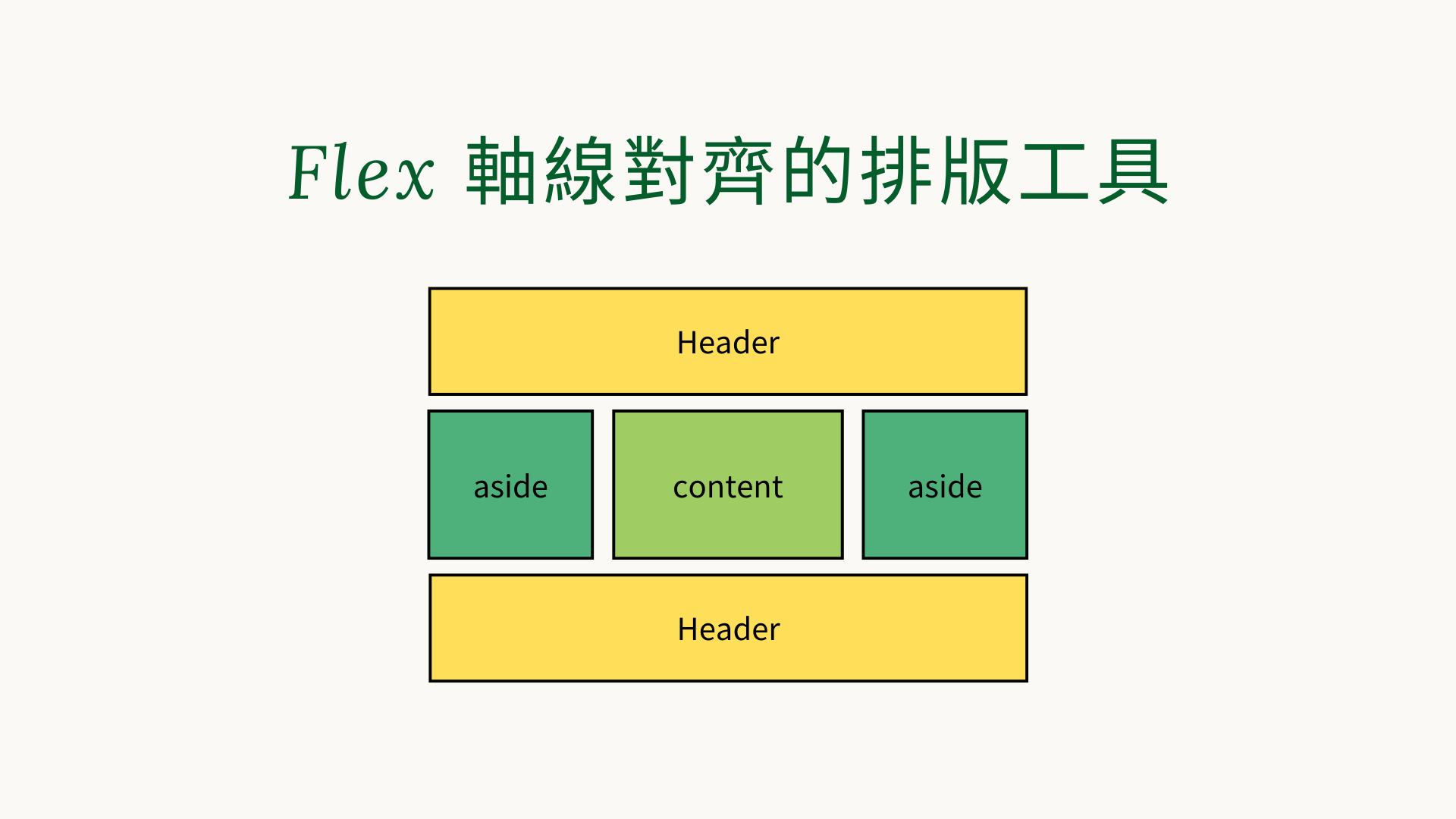 Flex 軸線對齊的排版工具

Header

aside

content

aside

Header